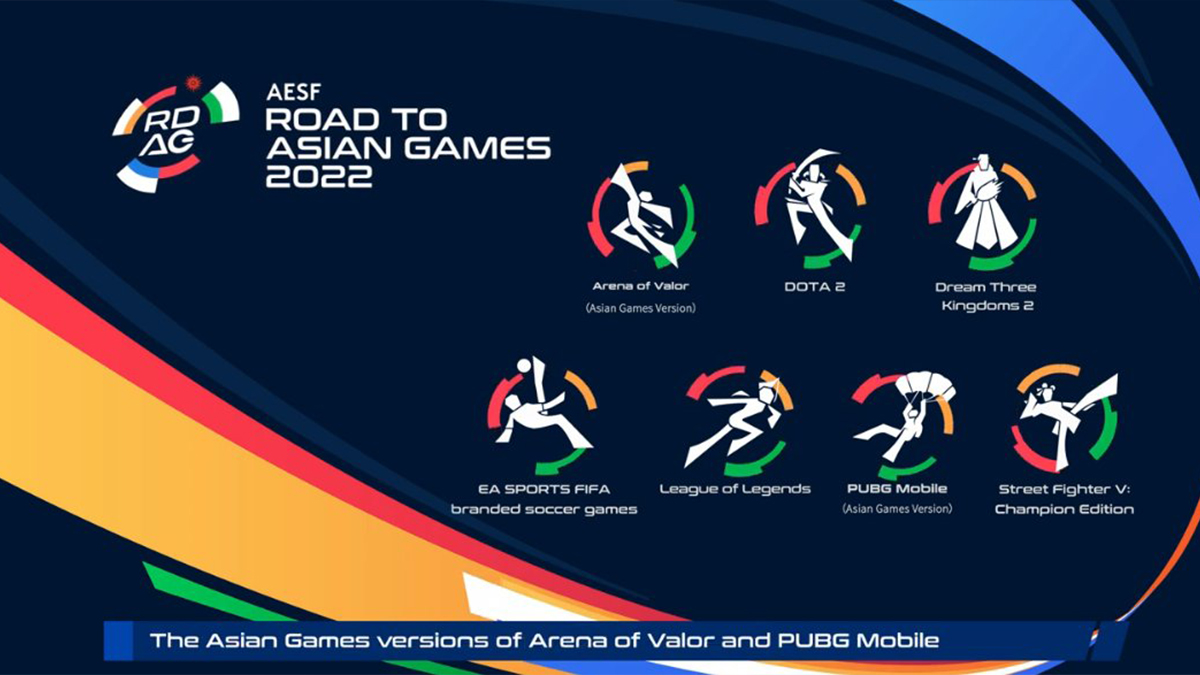 RD AG

AESF
ROAD TO
ASIAN GAMES
2022

Arena of Valor
(Asian Games Version)

DOTA 2

Dream Three Kingdoms 2

EA SPORTS FIFA branded soccer games

League of Legends

PUBG Mobile
(Asian Games Version)

Street Fighter V: Champion Edition

The Asian Games versions of Arena of Valor and PUBG Mobile